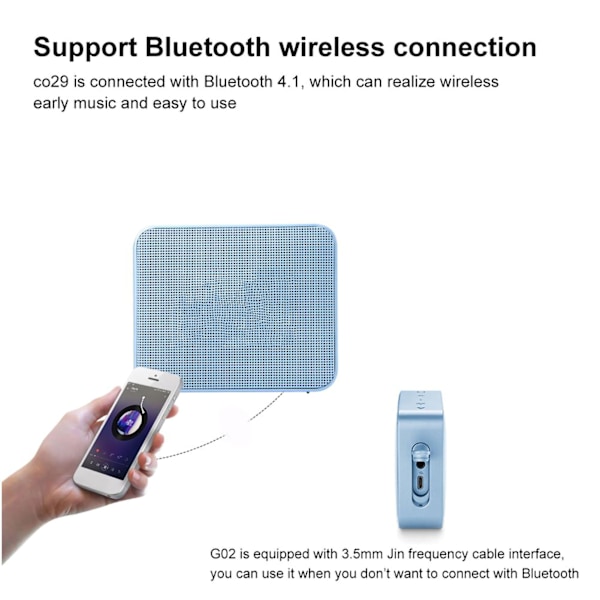 Support Bluetooth wireless connection

co29 is connected with Bluetooth 4.1, which can realize wireless early music and easy to use

G02 is equipped with 3.5mm Jin frequency cable interface, you can use it when you don't want to connect with Bluetooth